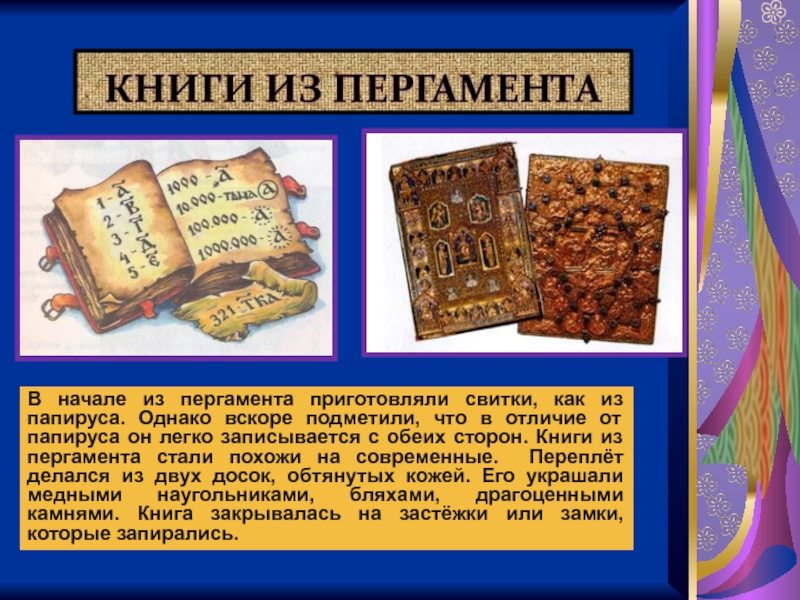 КНИГИ ИЗ ПЕРГАМЕНТА

1 - А
2 - В
3 - Г
4 - Д
5 - Е

1000 - А
10.000 - тьма А
100.000 - А
1000.000 - А

321 - ТКА

В начале из пергамента приготовляли свитки, как из папируса. Однако вскоре подметили, что в отличие от папируса он легко записывается с обеих сторон. Книги из пергамента стали похожи на современные. Переплёт делался из двух досок, обтянутых кожей. Его украшали медными наугольниками, бляхами, драгоценными камнями. Книга закрывалась на застёжки или замки, которые запирались.